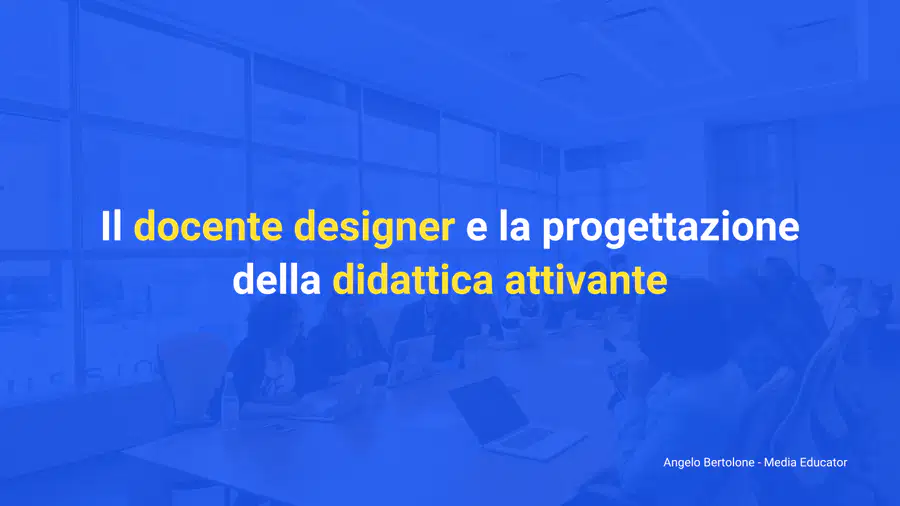 Il docente designer e la progettazione della didattica attivante

Angelo Bertolone - Media Educator